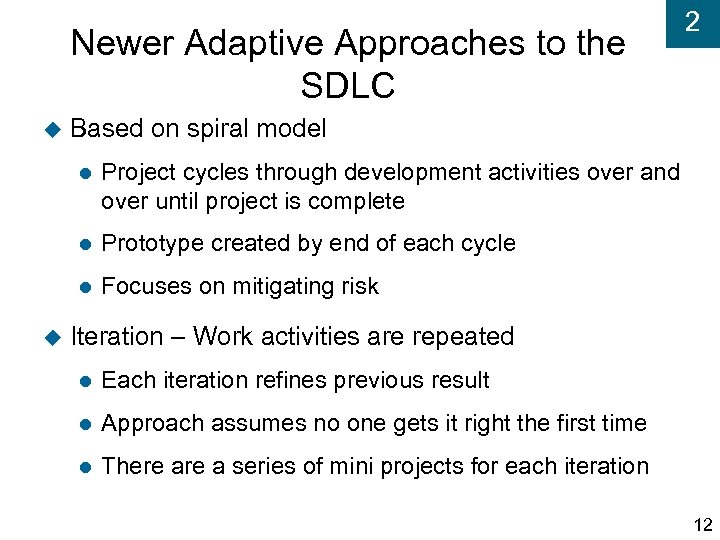 2

Newer Adaptive Approaches to the SDLC

Based on spiral model

Project cycles through development activities over and over until project is complete

Prototype created by end of each cycle

Focuses on mitigating risk

Iteration – Work activities are repeated

Each iteration refines previous result

Approach assumes no one gets it right the first time

There are a series of mini projects for each iteration

12